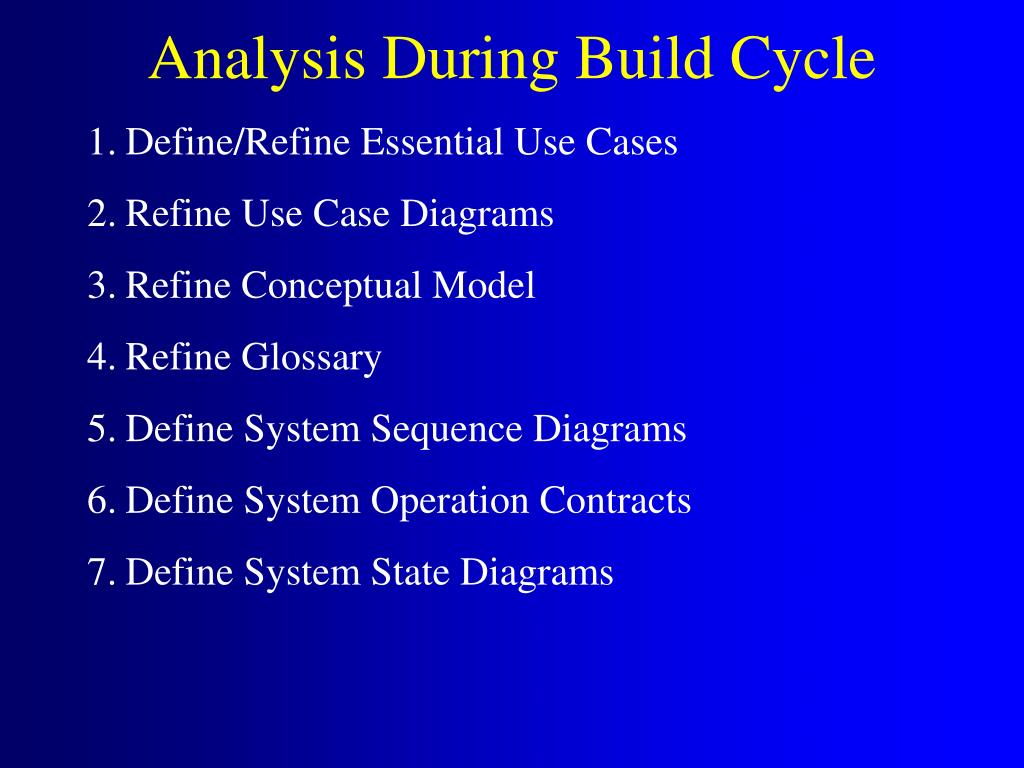 Analysis During Build Cycle

1. Define/Refine Essential Use Cases
2. Refine Use Case Diagrams
3. Refine Conceptual Model
4. Refine Glossary
5. Define System Sequence Diagrams
6. Define System Operation Contracts
7. Define System State Diagrams